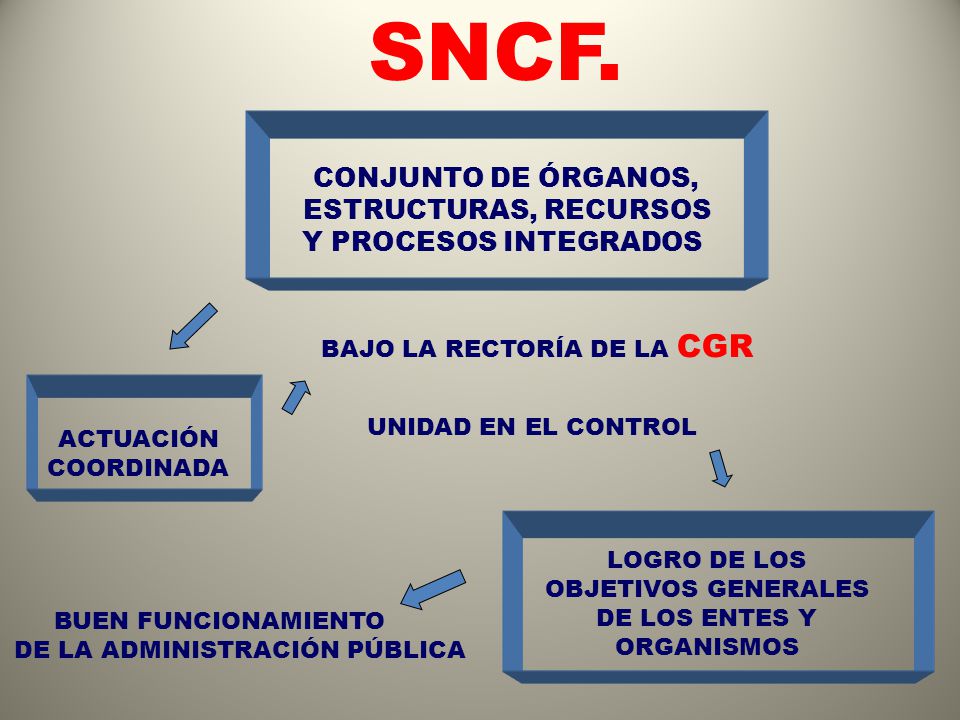 SNCF.

CONJUNTO DE ÓRGANOS, ESTRUCTURAS, RECURSOS Y PROCESOS INTEGRADOS

BAJO LA RECTORÍA DE LA CGR

ACTUACIÓN COORDINADA

UNIDAD EN EL CONTROL

LOGRO DE LOS OBJETIVOS GENERALES DE LOS ENTES Y ORGANISMOS

BUEN FUNCIONAMIENTO DE LA ADMINISTRACIÓN PÚBLICA